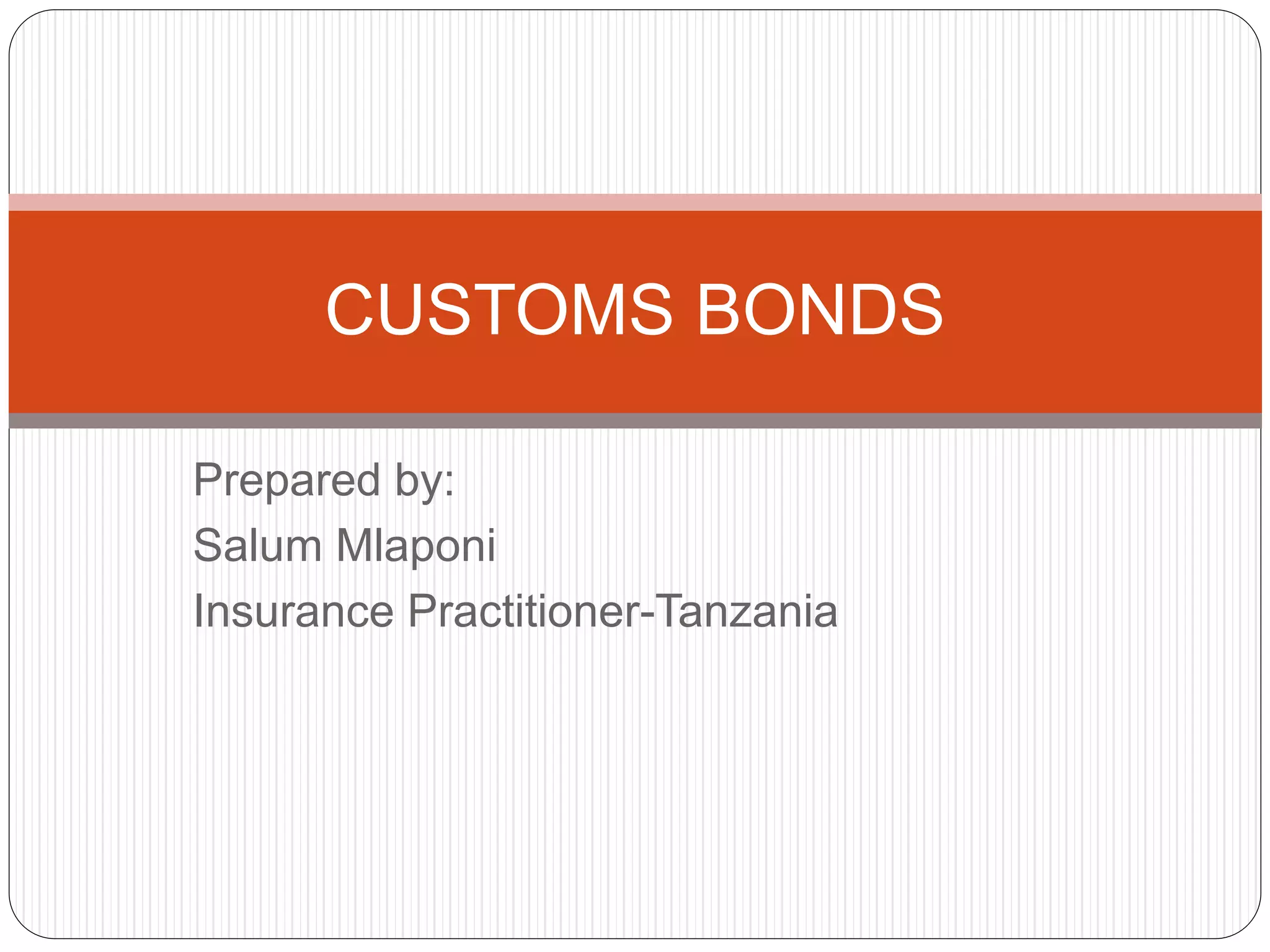 CUSTOMS BONDS

Prepared by:
Salum Mlaponi
Insurance Practitioner-Tanzania